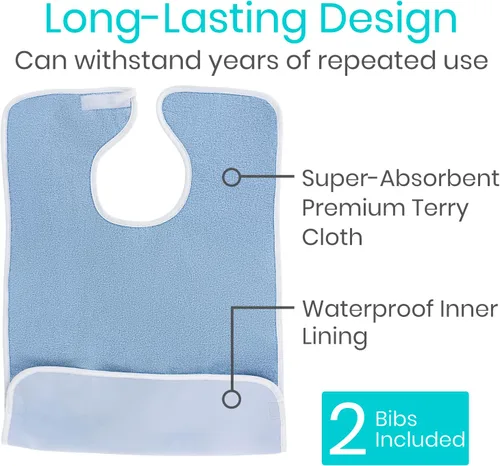 Long-Lasting Design
Can withstand years of repeated use

Super-Absorbent Premium Terry Cloth

Waterproof Inner Lining

2 Bibs Included